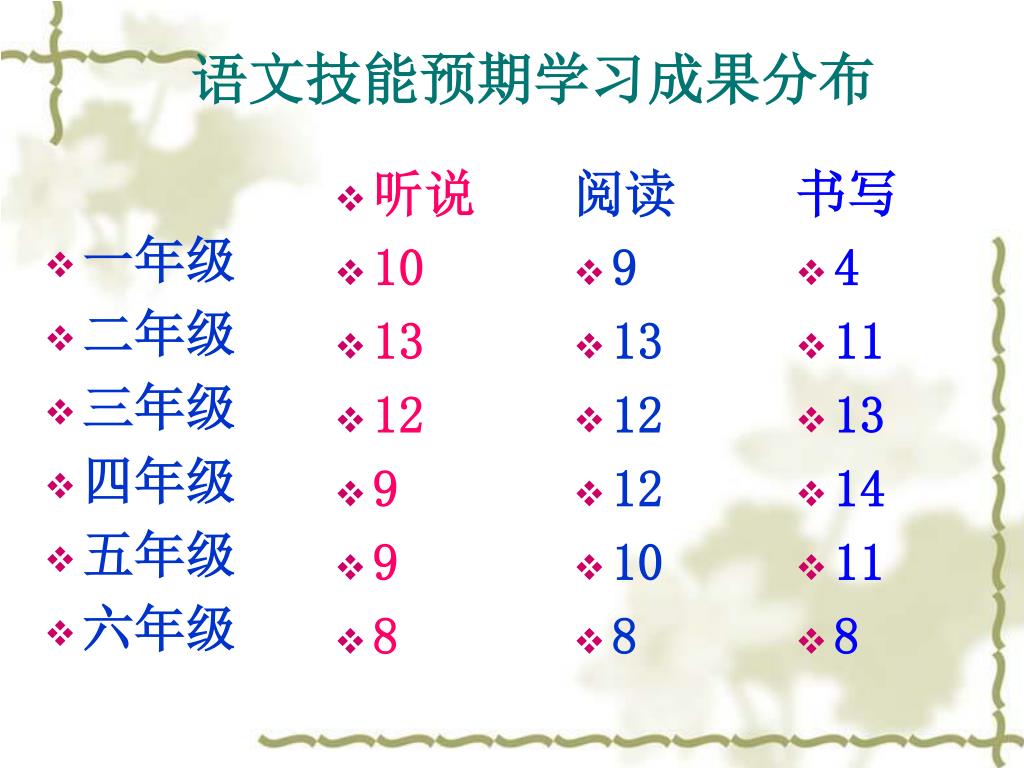 语文技能预期学习成果分布

| | 听说 | 阅读 | 书写 |
|---|---|---|---|
| 一年级 | 10 | 9 | 4 |
| 二年级 | 13 | 13 | 11 |
| 三年级 | 12 | 12 | 13 |
| 四年级 | 9 | 12 | 14 |
| 五年级 | 9 | 10 | 11 |
| 六年级 | 8 | 8 | 8 |